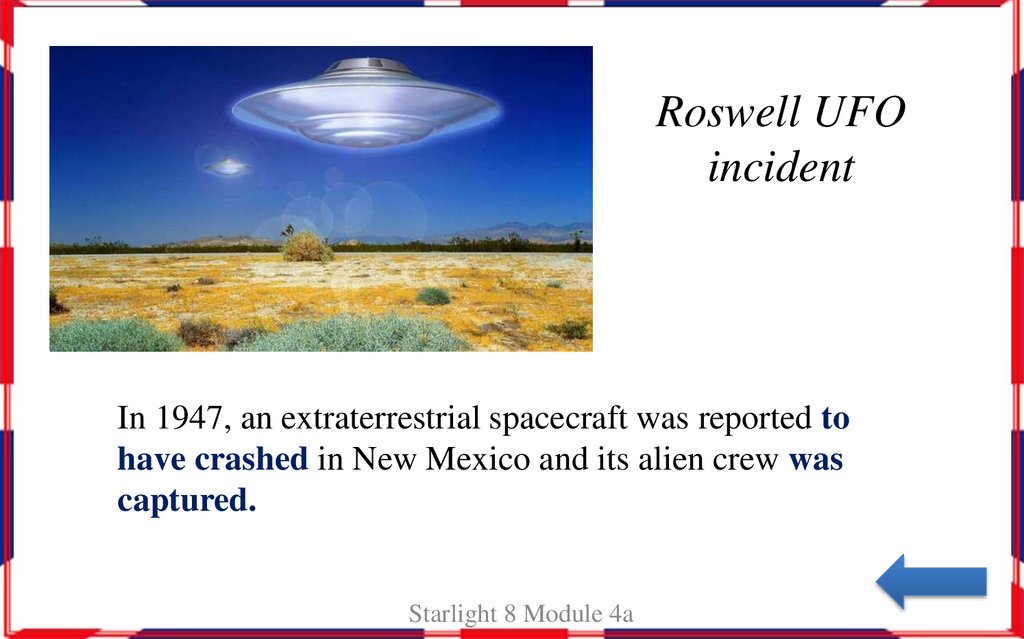 Roswell UFO incident

In 1947, an extraterrestrial spacecraft was reported to have crashed in New Mexico and its alien crew was captured.

Starlight 8 Module 4a